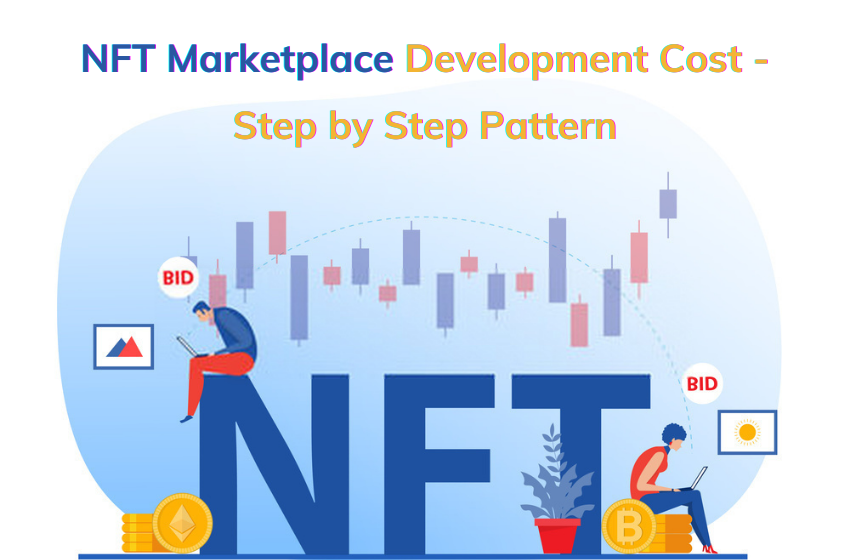 NFT Marketplace Development Cost - Step by Step Pattern

BID

BID

NFT